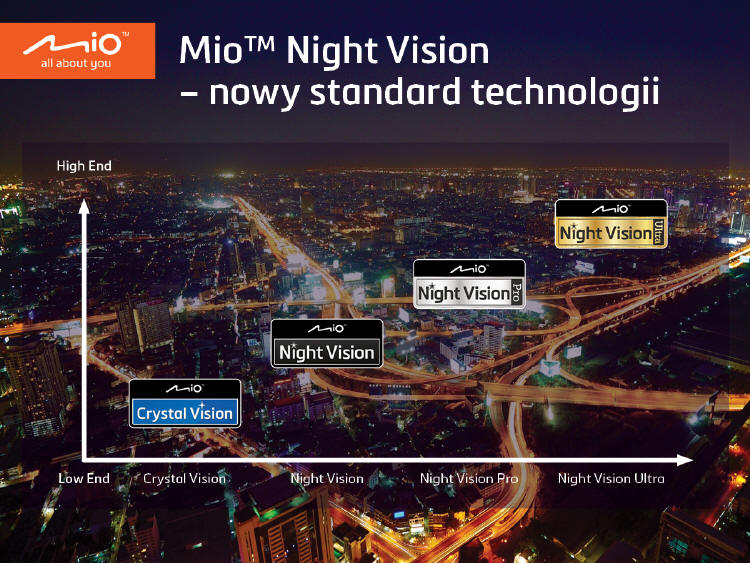 mio™
all about you

Mio™ Night Vision
– nowy standard technologii

High End

mio
Night Vision Ultra

mio
Night Vision Pro

mio
Night Vision

mio
Crystal Vision

Low End
Crystal Vision
Night Vision
Night Vision Pro
Night Vision Ultra